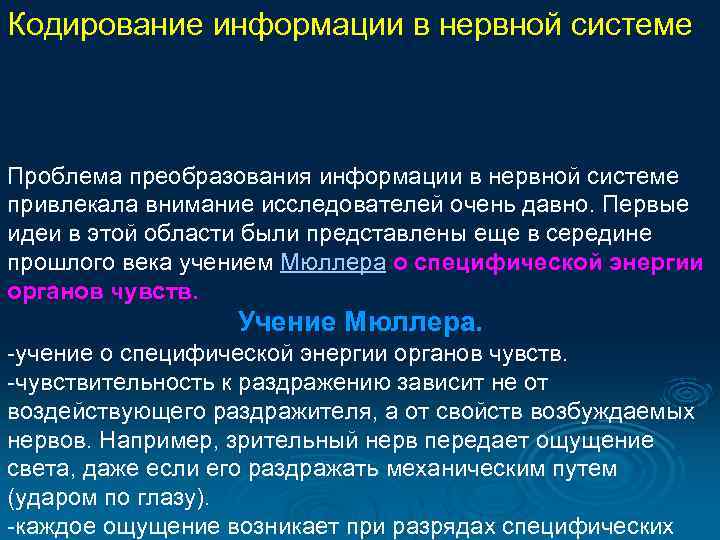 Кодирование информации в нервной системе

Проблема преобразования информации в нервной системе привлекала внимание исследователей очень давно. Первые идеи в этой области были представлены еще в середине прошлого века учением Мюллера о специфической энергии органов чувств.

Учение Мюллера.

-учение о специфической энергии органов чувств.
-чувствительность к раздражению зависит не от воздействующего раздражителя, а от свойств возбуждаемых нервов. Например, зрительный нерв передает ощущение света, даже если его раздражать механическим путем (ударом по глазу).
-каждое ощущение возникает при разрядах специфических